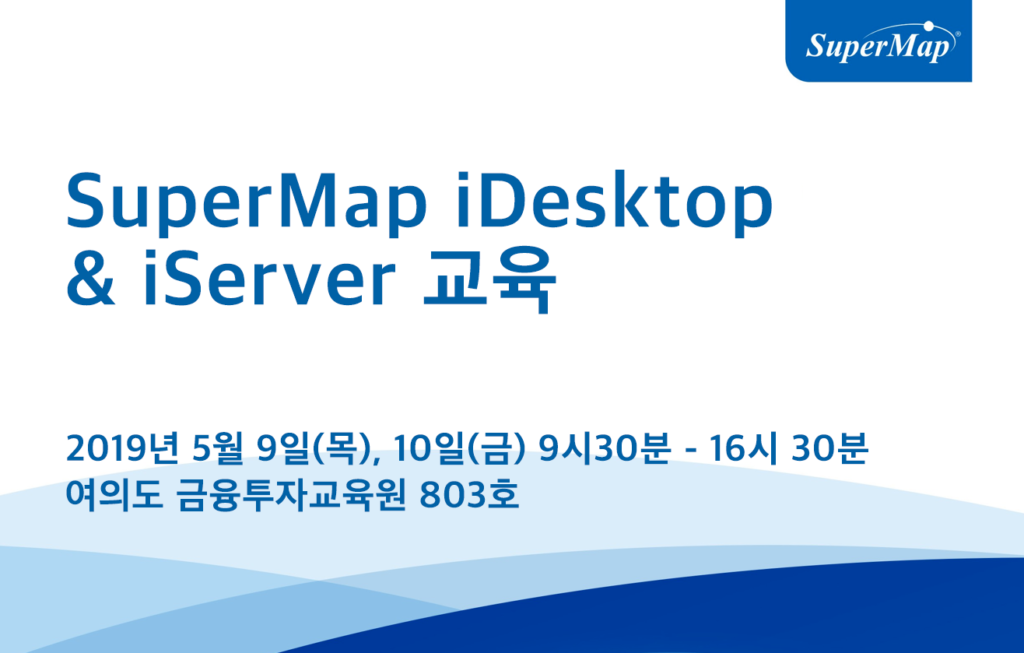 SuperMap®

SuperMap iDesktop & iServer 교육

2019년 5월 9일(목), 10일(금) 9시30분 - 16시 30분
여의도 금융투자교육원 803호